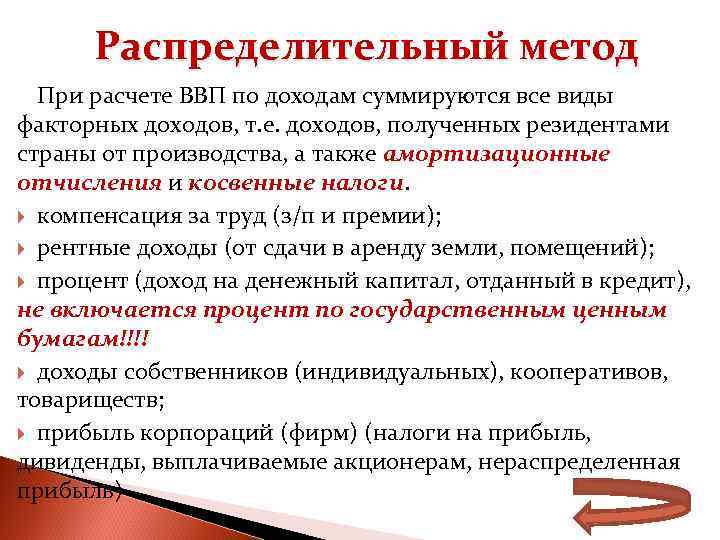 Распределительный метод

При расчете ВВП по доходам суммируются все виды факторных доходов, т.е. доходов, полученных резидентами страны от производства, а также амортизационные отчисления и косвенные налоги.

компенсация за труд (з/п и премии);

рентные доходы (от сдачи в аренду земли, помещений);

процент (доход на денежный капитал, отданный в кредит), не включается процент по государственным ценным бумагам!!!!

доходы собственников (индивидуальных), кооперативов, товариществ;

прибыль корпораций (фирм) (налоги на прибыль, дивиденды, выплачиваемые акционерам, нераспределенная прибыль)